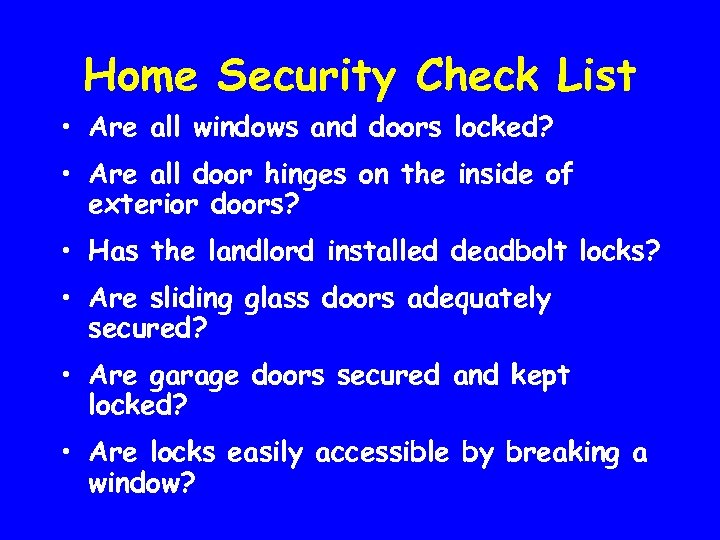 Home Security Check List

• Are all windows and doors locked?

• Are all door hinges on the inside of exterior doors?

• Has the landlord installed deadbolt locks?

• Are sliding glass doors adequately secured?

• Are garage doors secured and kept locked?

• Are locks easily accessible by breaking a window?